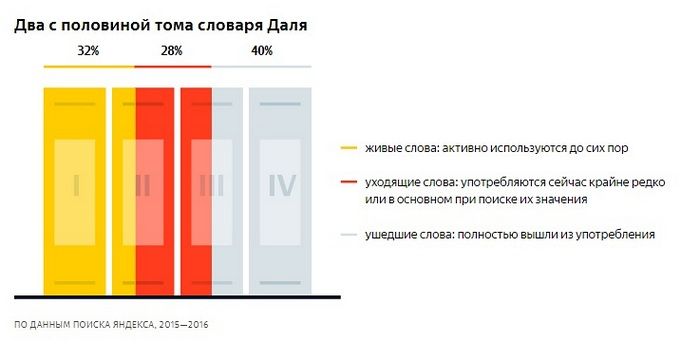 Два с половиной тома словаря Даля

32%

28%

40%

I

II

III

IV

живые слова: активно используются до сих пор

уходящие слова: употребляются сейчас крайне редко или в основном при поиске их значения

ушедшие слова: полностью вышли из употребления

ПО ДАННЫМ ПОИСКА ЯНДЕКСА, 2015—2016